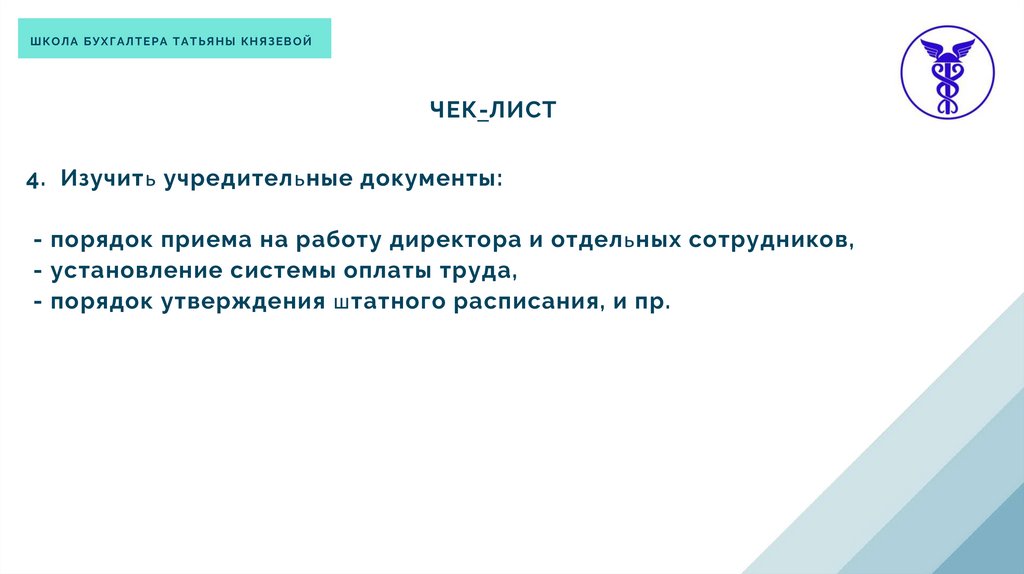 ШКОЛА БУХГАЛТЕРА ТАТЬЯНЫ КНЯЗЕВОЙ

ЧЕК-ЛИСТ

4. Изучить учредительные документы:

- порядок приема на работу директора и отдельных сотрудников,
- установление системы оплаты труда,
- порядок утверждения штатного расписания, и пр.